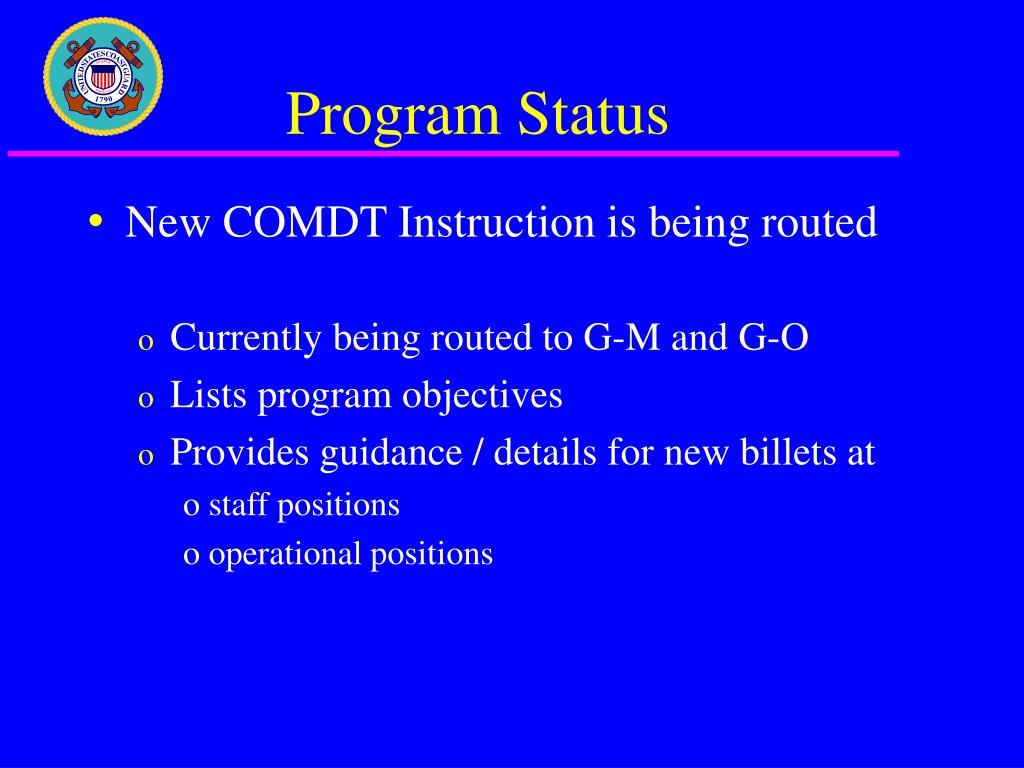 UNITED STATES COAST GUARD
1790

Program Status

• New COMDT Instruction is being routed

o Currently being routed to G-M and G-O
o Lists program objectives
o Provides guidance / details for new billets at
o staff positions
o operational positions